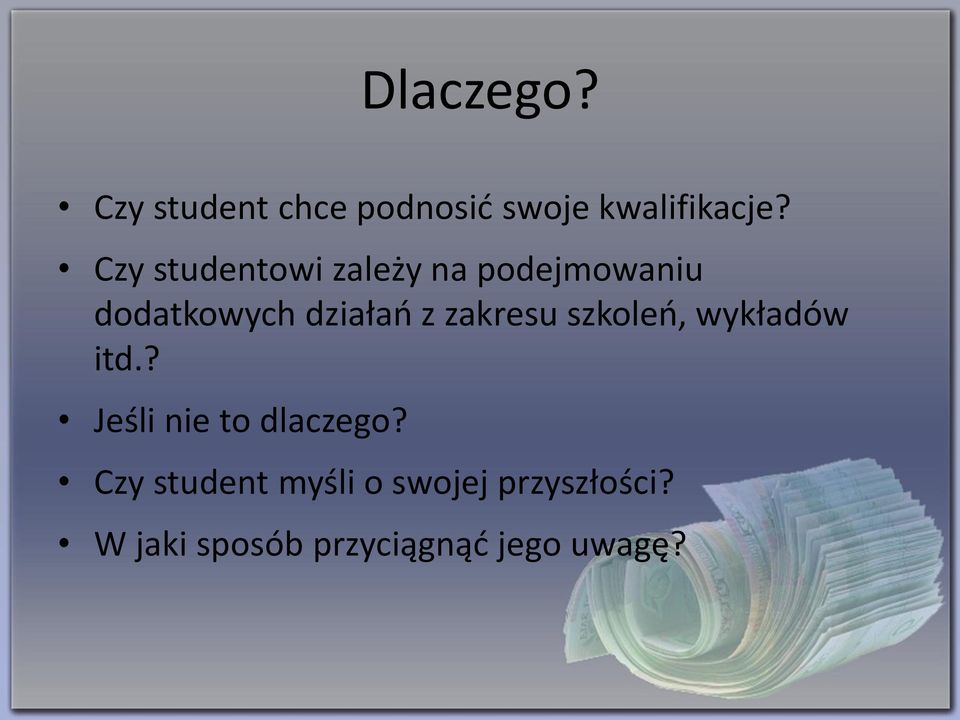 Dlaczego?

• Czy student chce podnosić swoje kwalifikacje?

• Czy studentowi zależy na podejmowaniu dodatkowych działań z zakresu szkoleń, wykładów itd.?

• Jeśli nie to dlaczego?

• Czy student myśli o swojej przyszłości?

• W jaki sposób przyciągnąć jego uwagę?